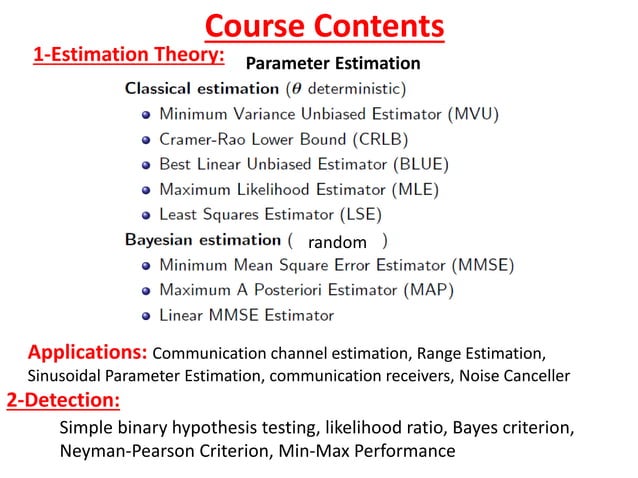 Course Contents

1-Estimation Theory: Parameter Estimation

Classical estimation ($\theta$ deterministic)
- Minimum Variance Unbiased Estimator (MVU)
- Cramer-Rao Lower Bound (CRLB)
- Best Linear Unbiased Estimator (BLUE)
- Maximum Likelihood Estimator (MLE)
- Least Squares Estimator (LSE)

Bayesian estimation ( random )
- Minimum Mean Square Error Estimator (MMSE)
- Maximum A Posteriori Estimator (MAP)
- Linear MMSE Estimator

Applications: Communication channel estimation, Range Estimation, Sinusoidal Parameter Estimation, communication receivers, Noise Canceller

2-Detection:

Simple binary hypothesis testing, likelihood ratio, Bayes criterion, Neyman-Pearson Criterion, Min-Max Performance